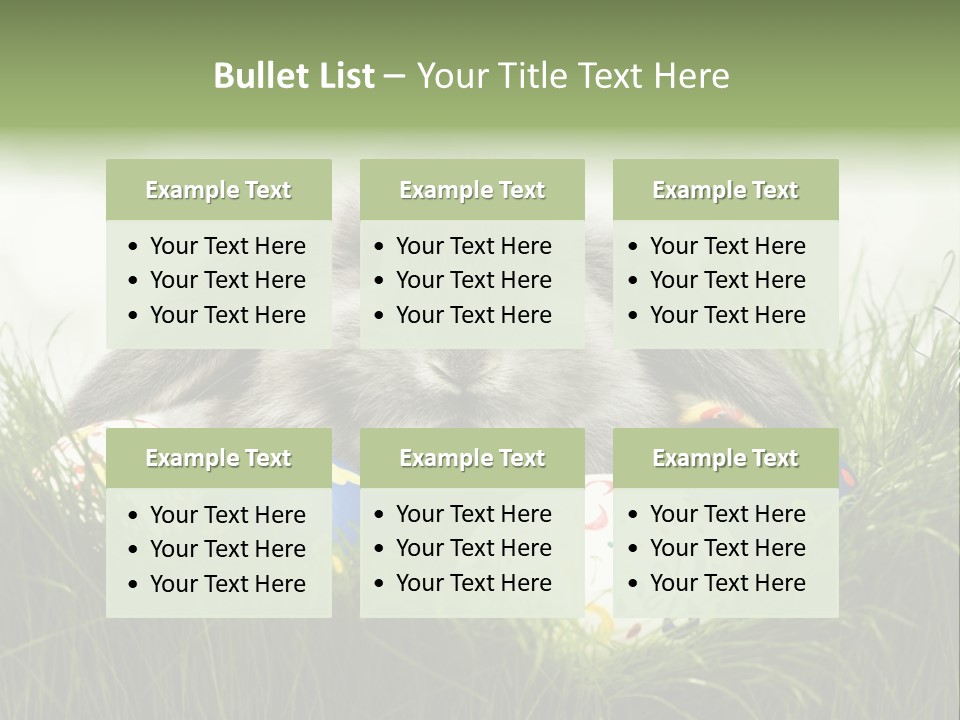 Bullet List – Your Title Text Here

Example Text
• Your Text Here
• Your Text Here
• Your Text Here

Example Text
• Your Text Here
• Your Text Here
• Your Text Here

Example Text
• Your Text Here
• Your Text Here
• Your Text Here

Example Text
• Your Text Here
• Your Text Here
• Your Text Here

Example Text
• Your Text Here
• Your Text Here
• Your Text Here

Example Text
• Your Text Here
• Your Text Here
• Your Text Here